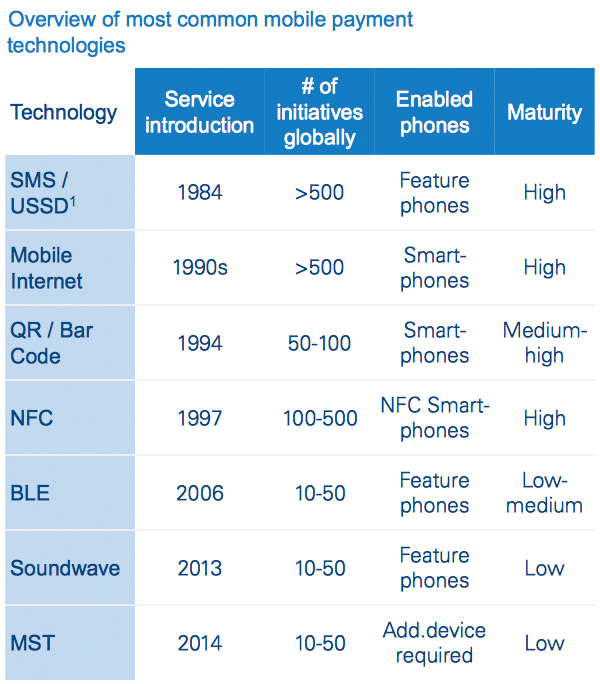 Overview of most common mobile payment technologies

| Technology | Service introduction | # of initiatives globally | Enabled phones | Maturity |
|---|---|---|---|---|
| SMS / USSD$^1$ | 1984 | >500 | Feature phones | High |
| Mobile Internet | 1990s | >500 | Smartphones | High |
| QR / Bar Code | 1994 | 50-100 | Smartphones | Medium-high |
| NFC | 1997 | 100-500 | NFC Smartphones | High |
| BLE | 2006 | 10-50 | Feature phones | Low-medium |
| Soundwave | 2013 | 10-50 | Feature phones | Low |
| MST | 2014 | 10-50 | Add.device required | Low |